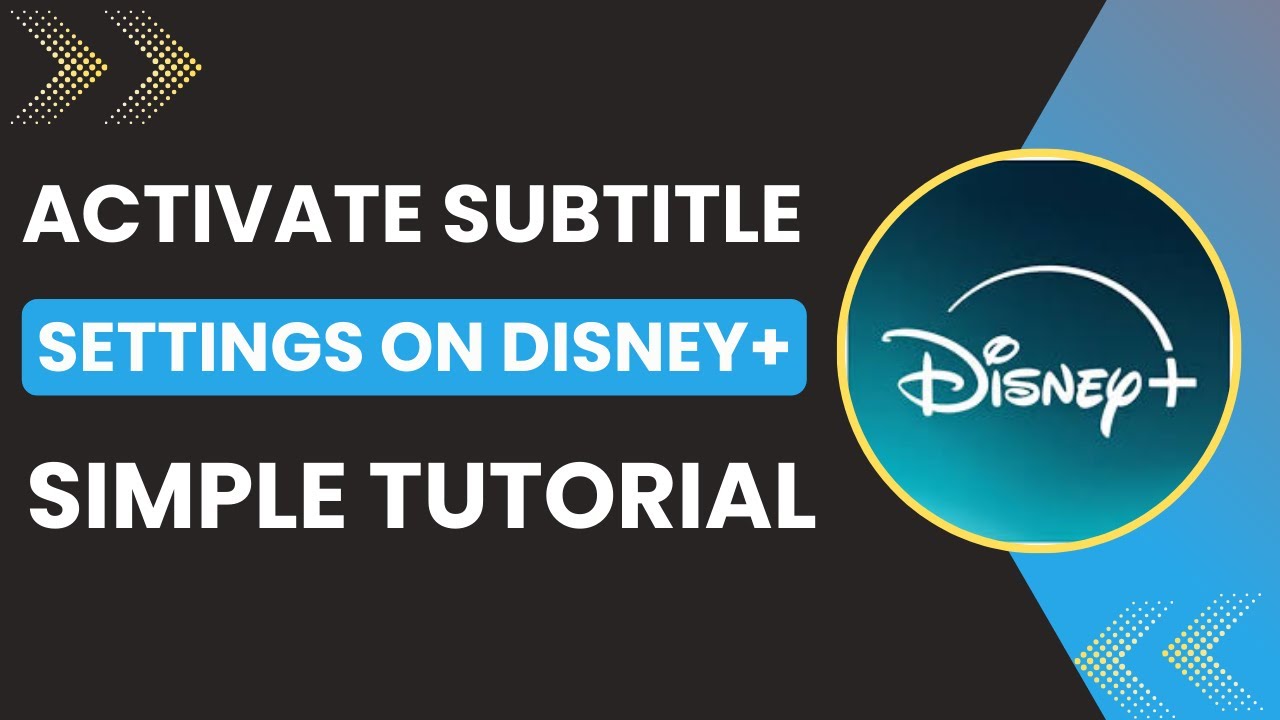 ACTIVATE SUBTITLE
SETTINGS ON DISNEY+
SIMPLE TUTORIAL

Disney+